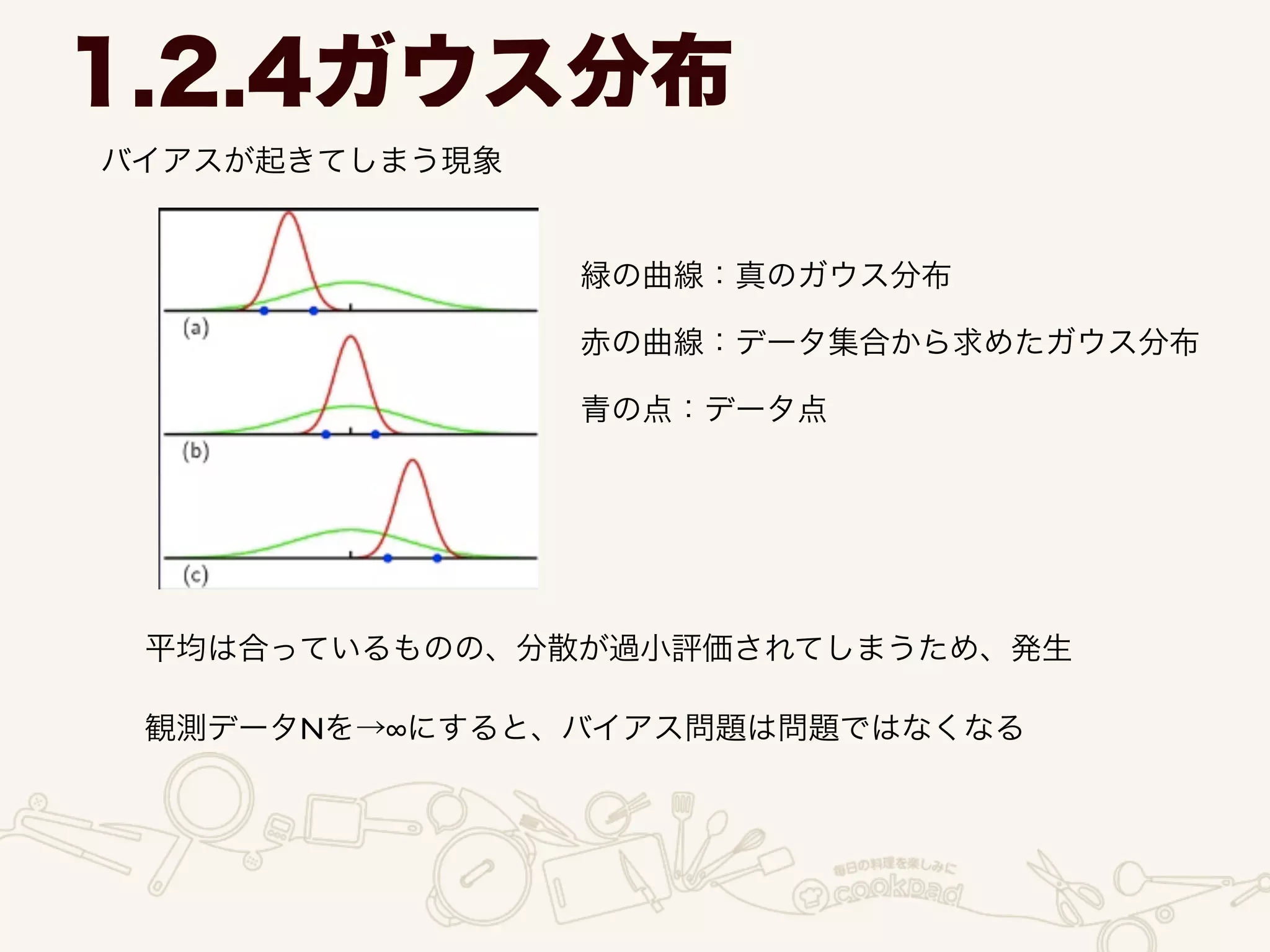 1.2.4ガウス分布

バイアスが起きてしまう現象

(a)

(b)

(c)

緑の曲線：真のガウス分布

赤の曲線：データ集合から求めたガウス分布

青の点：データ点

平均は合っているものの、分散が過小評価されてしまうため、発生

観測データNを→∞にすると、バイアス問題は問題ではなくなる

毎日の料理を楽しみに

cookpad